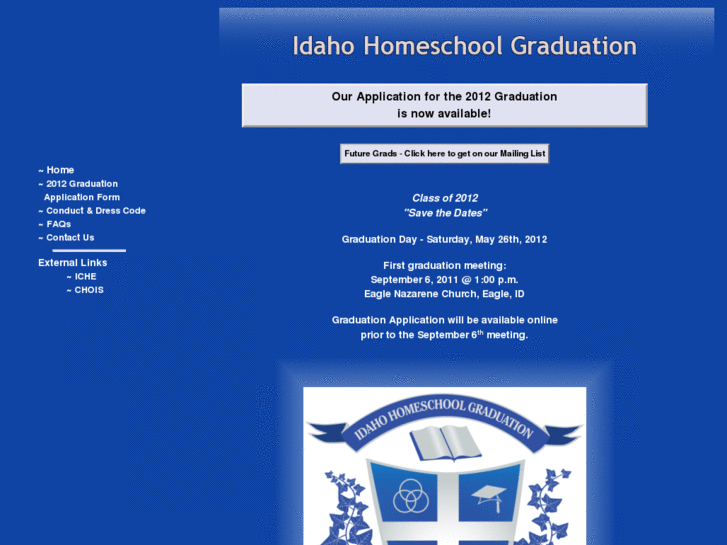 Idaho Homeschool Graduation

Our Application for the 2012 Graduation
is now available!

Future Grads - Click here to get on our Mailing List

~ Home
~ 2012 Graduation Application Form
~ Conduct & Dress Code
~ FAQs
~ Contact Us

External Links
~ ICHE
~ CHOIS

Class of 2012
"Save the Dates"

Graduation Day - Saturday, May 26th, 2012

First graduation meeting:
September 6, 2011 @ 1:00 p.m.
Eagle Nazarene Church, Eagle, ID

Graduation Application will be available online prior to the September 6$^{th}$ meeting.

IDAHO HOMESCHOOL GRADUATION